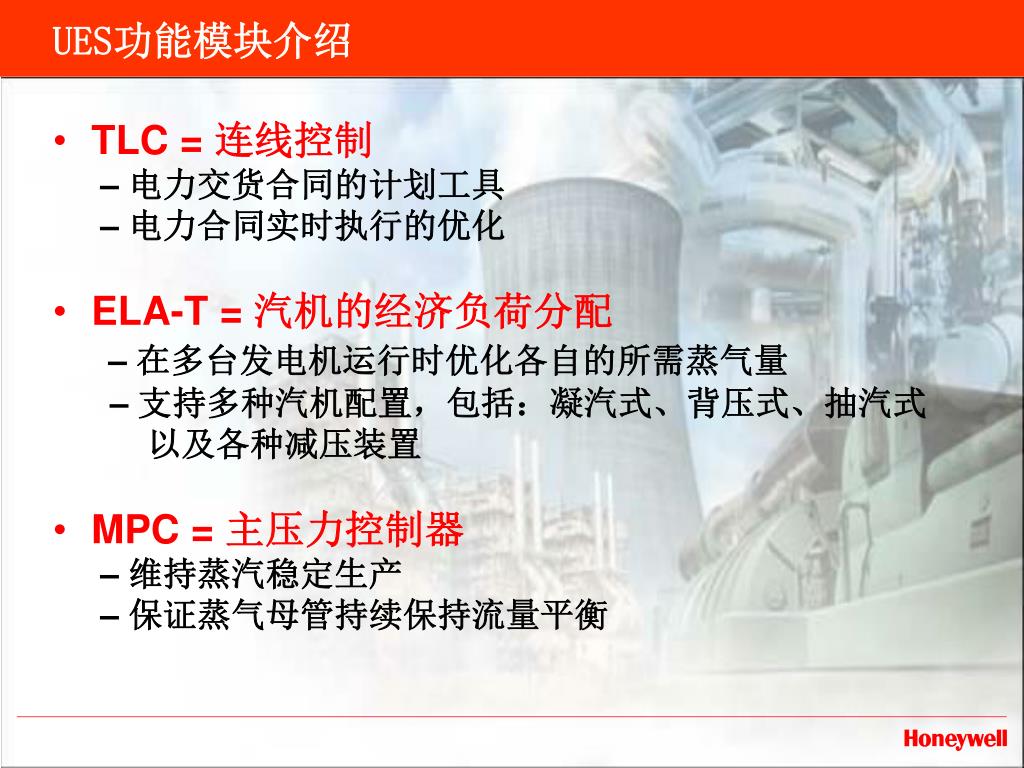 UES功能模块介绍

• TLC = 连线控制
– 电力交货合同的计划工具
– 电力合同实时执行的优化

• ELA-T = 汽机的经济负荷分配
– 在多台发电机运行时优化各自的所需蒸气量
– 支持多种汽机配置，包括：凝汽式、背压式、抽汽式以及各种减压装置

• MPC = 主压力控制器
– 维持蒸汽稳定生产
– 保证蒸气母管持续保持流量平衡

Honeywell